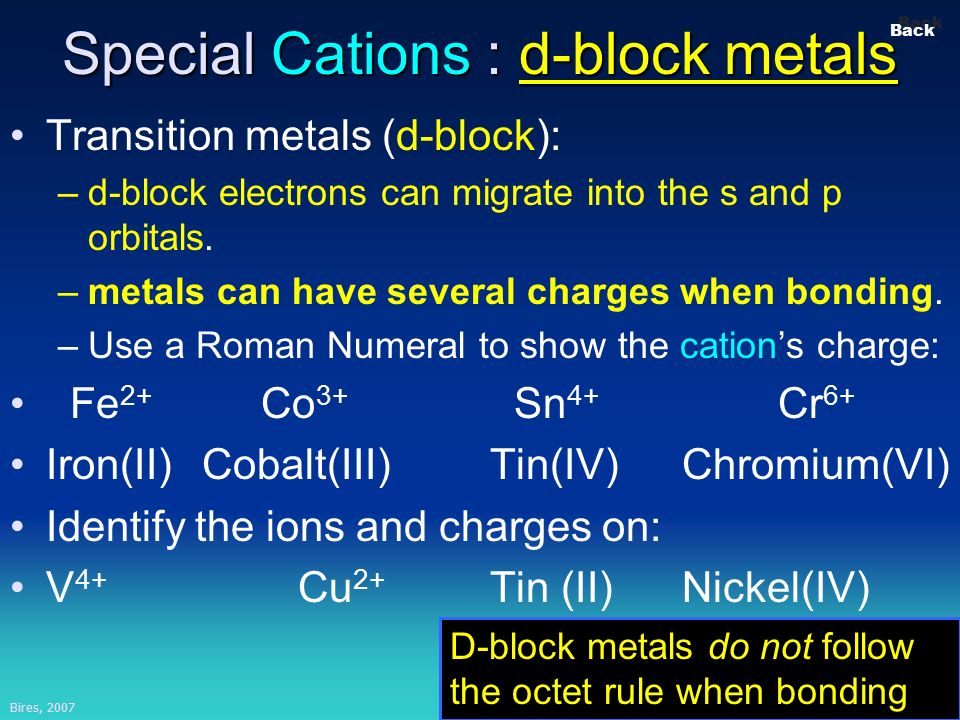 Back

Special Cations : d-block metals

• Transition metals (d-block):
– d-block electrons can migrate into the s and p orbitals.
– metals can have several charges when bonding.
– Use a Roman Numeral to show the cation's charge:
• $Fe^{2+}$ $Co^{3+}$ $Sn^{4+}$ $Cr^{6+}$
• Iron(II) Cobalt(III) Tin(IV) Chromium(VI)
• Identify the ions and charges on:
• $V^{4+}$ $Cu^{2+}$ Tin (II) Nickel(IV)

D-block metals do not follow the octet rule when bonding

Bires, 2007